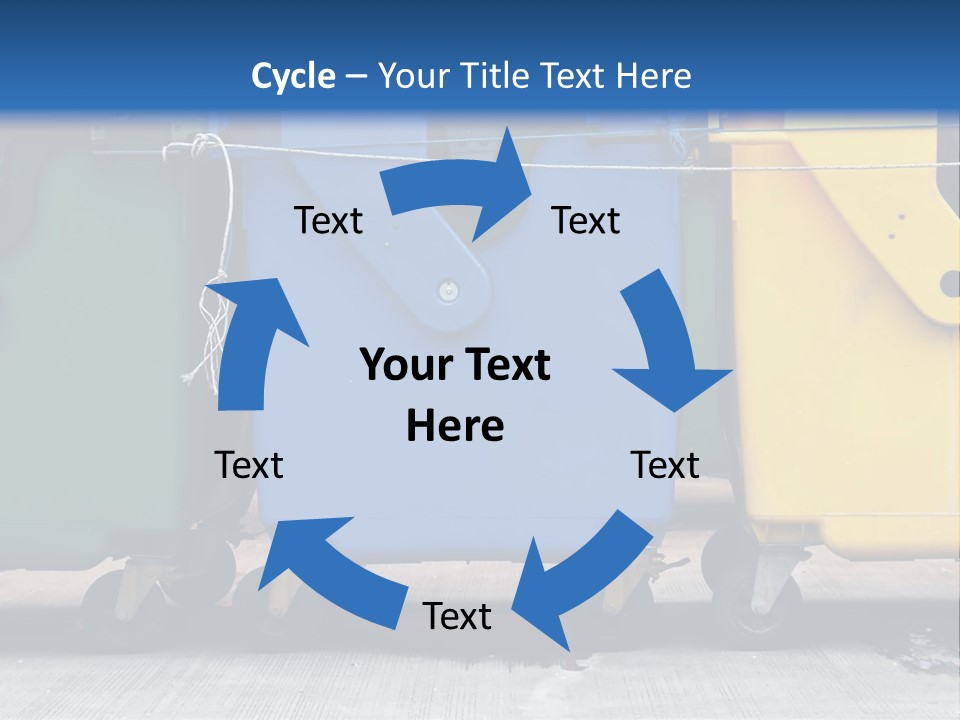 Cycle – Your Title Text Here

Text

Text

Your Text Here

Text

Text

Text